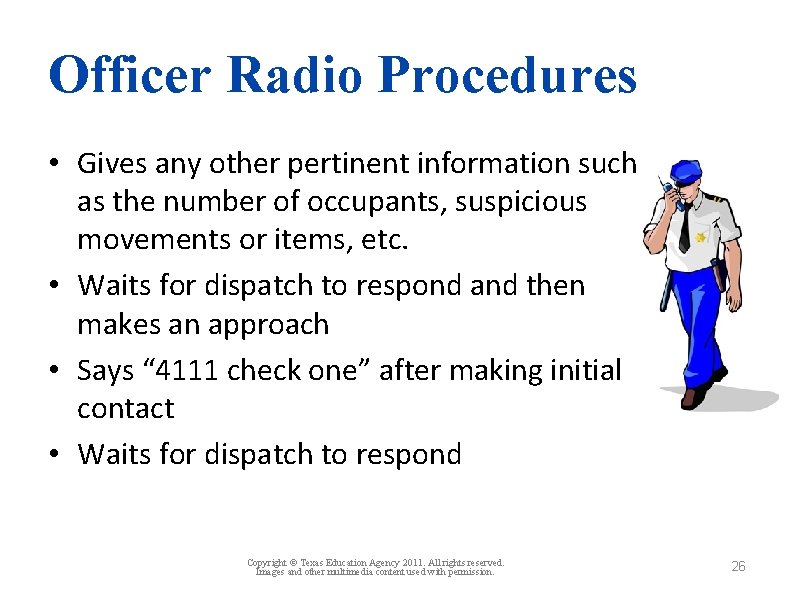 Officer Radio Procedures

• Gives any other pertinent information such as the number of occupants, suspicious movements or items, etc.
• Waits for dispatch to respond and then makes an approach
• Says “4111 check one” after making initial contact
• Waits for dispatch to respond

Copyright © Texas Education Agency 2011. All rights reserved.
Images and other multimedia content used with permission.

26